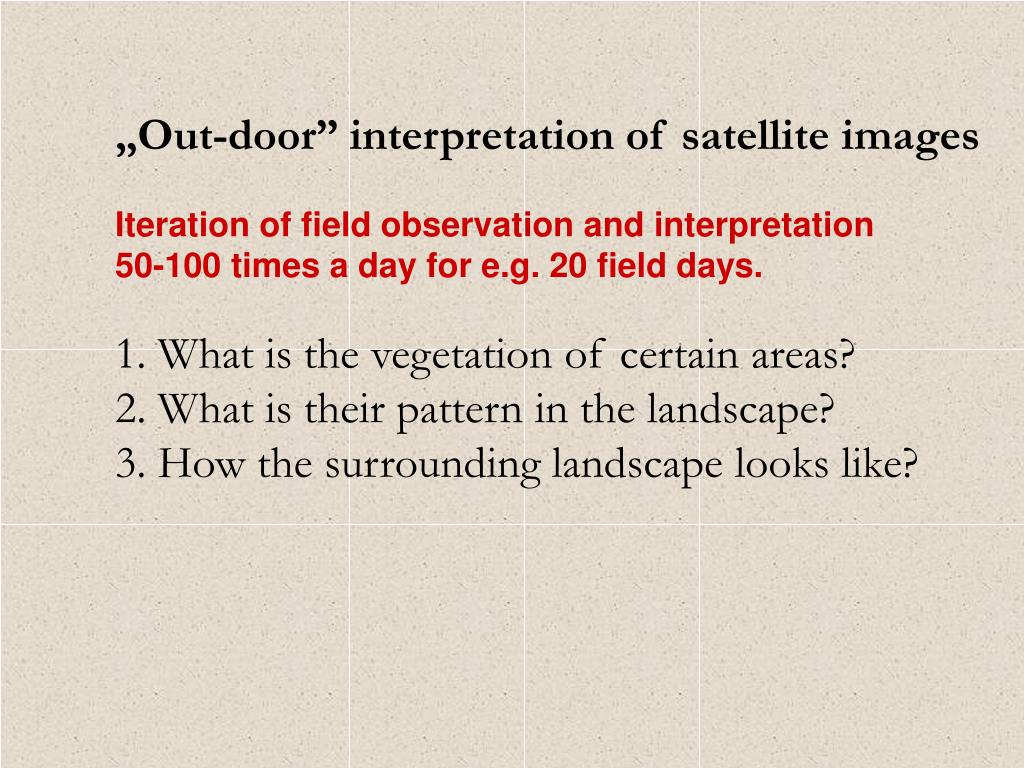 „Out-door” interpretation of satellite images

Iteration of field observation and interpretation 50-100 times a day for e.g. 20 field days.

1. What is the vegetation of certain areas?
2. What is their pattern in the landscape?
3. How the surrounding landscape looks like?